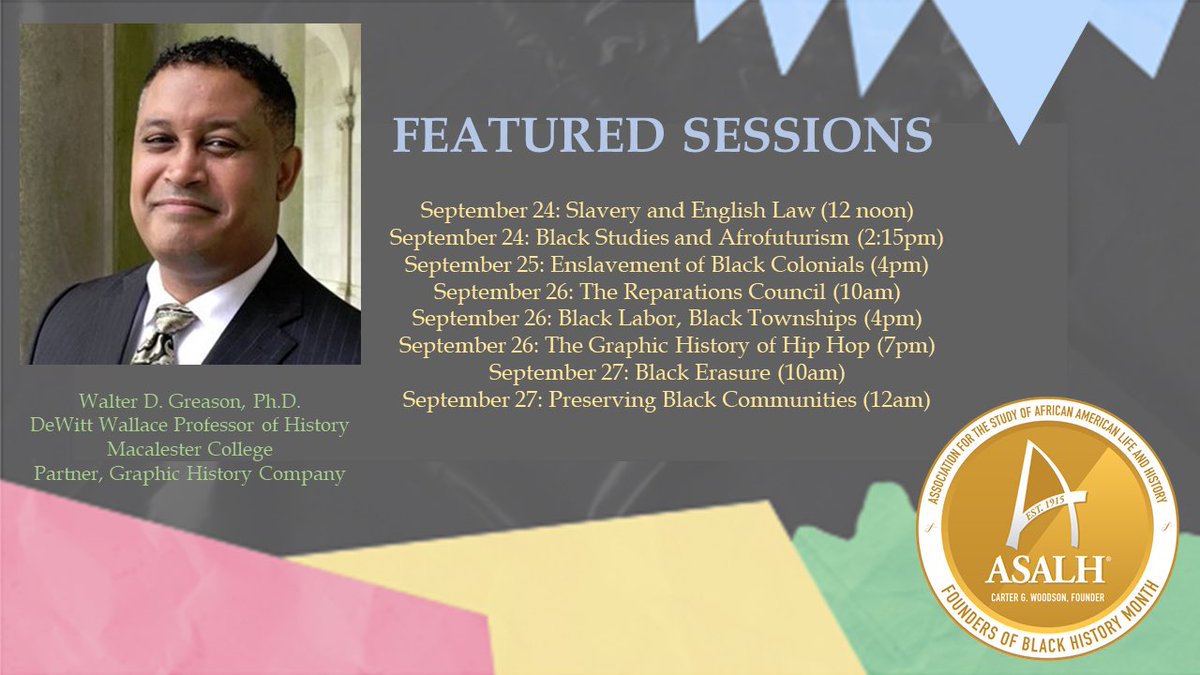 FEATURED SESSIONS

September 24: Slavery and English Law (12 noon)
September 24: Black Studies and Afrofuturism (2:15pm)
September 25: Enslavement of Black Colonials (4pm)
September 26: The Reparations Council (10am)
September 26: Black Labor, Black Townships (4pm)
September 26: The Graphic History of Hip Hop (7pm)
September 27: Black Erasure (10am)
September 27: Preserving Black Communities (12am)

Walter D. Greason, Ph.D.
DeWitt Wallace Professor of History
Macalester College
Partner, Graphic History Company

ASSOCIATION FOR THE STUDY OF AFRICAN AMERICAN LIFE AND HISTORY
EST. 1915
ASALH®
CARTER G. WOODSON, FOUNDER
FOUNDERS OF BLACK HISTORY MONTH